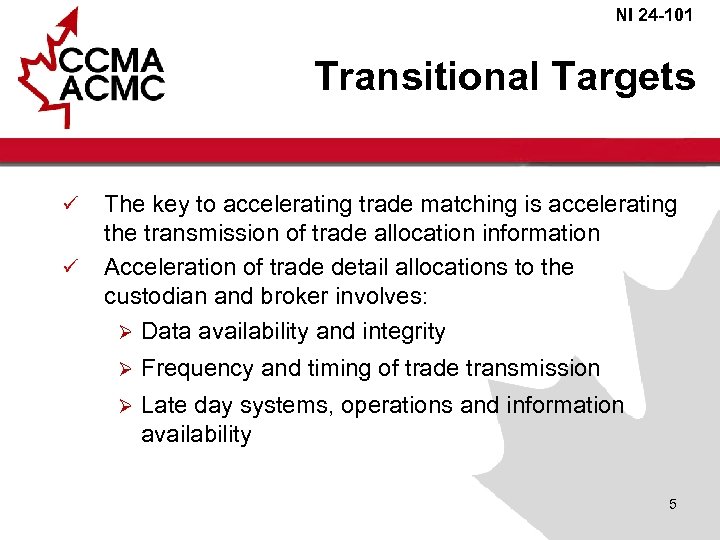 CCMA
ACMC

NI 24-101

Transitional Targets

✓ The key to accelerating trade matching is accelerating the transmission of trade allocation information

✓ Acceleration of trade detail allocations to the custodian and broker involves:

➢ Data availability and integrity

➢ Frequency and timing of trade transmission

➢ Late day systems, operations and information availability

5